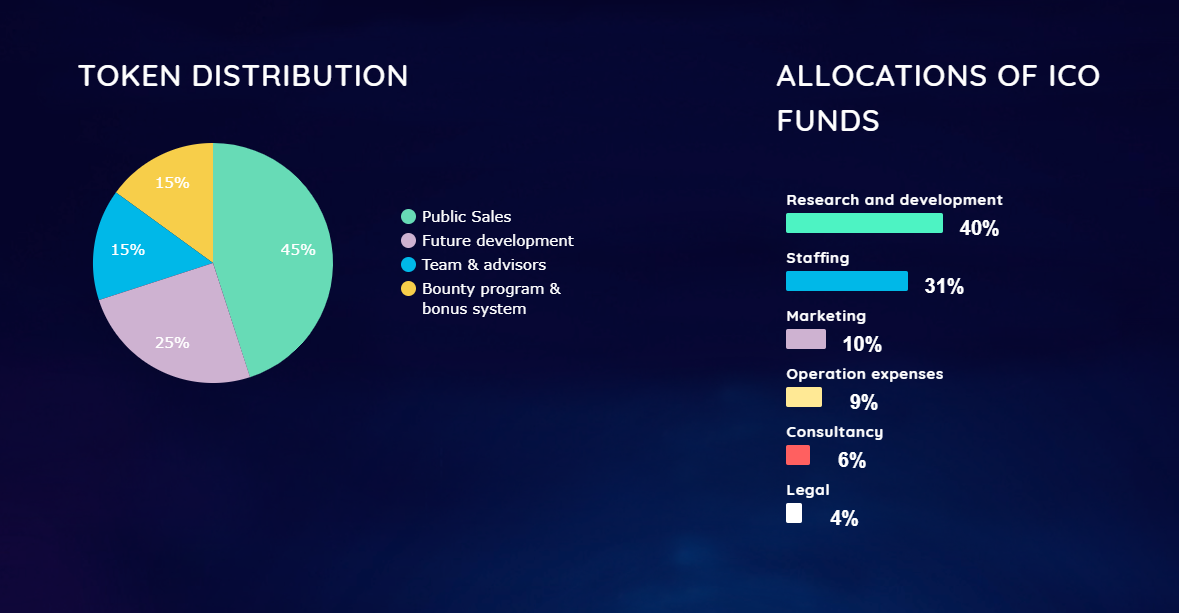 TOKEN DISTRIBUTION

15%
15%
45%
25%

Public Sales
Future development
Team & advisors
Bounty program & bonus system

ALLOCATIONS OF ICO FUNDS

Research and development
40%
Staffing
31%
Marketing
10%
Operation expenses
9%
Consultancy
6%
Legal
4%